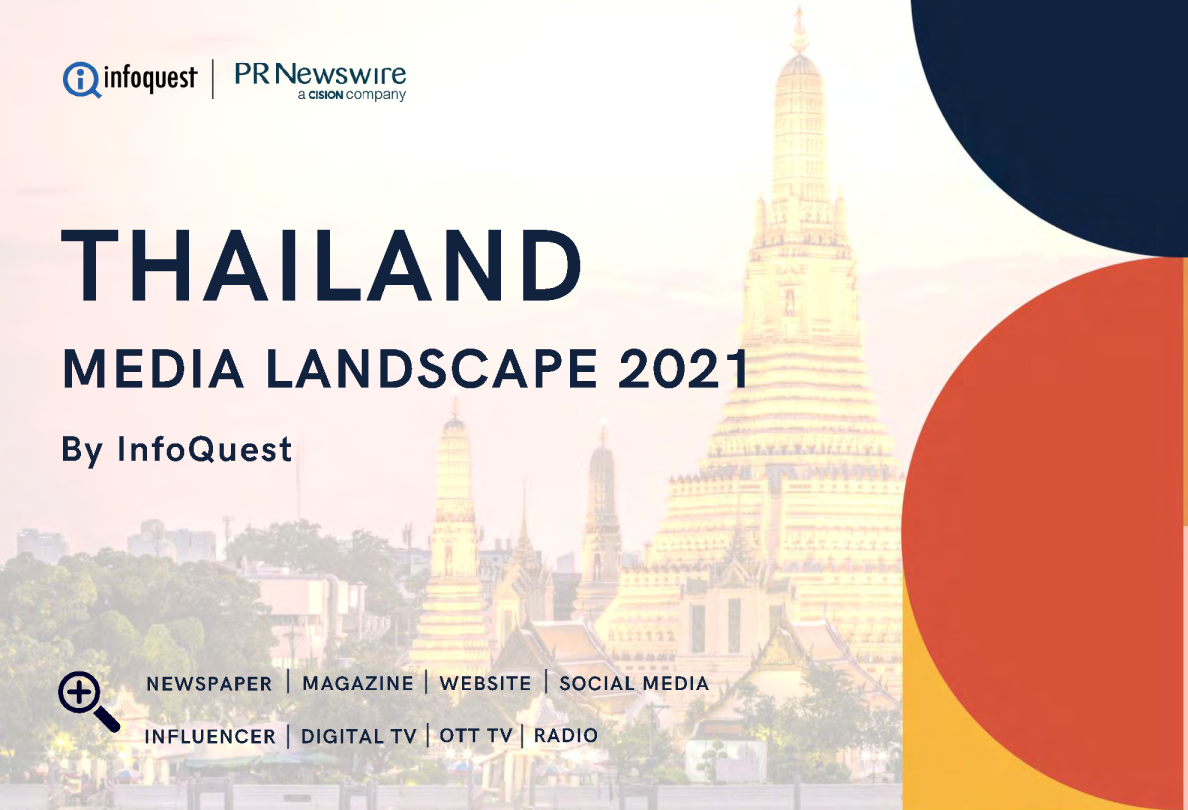 infoquest | PR Newswire
a CISION company

THAILAND

MEDIA LANDSCAPE 2021

By InfoQuest

NEWSPAPER | MAGAZINE | WEBSITE | SOCIAL MEDIA

INFLUENCER | DIGITAL TV | OTT TV | RADIO